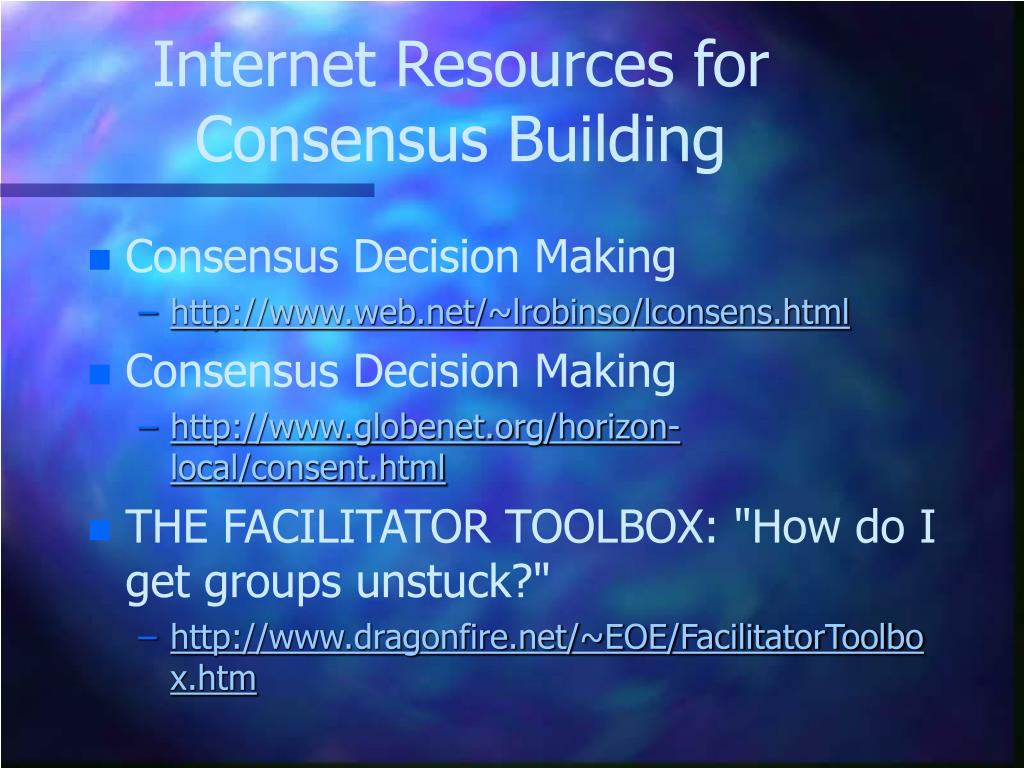 Internet Resources for Consensus Building

Consensus Decision Making
– http://www.web.net/~lrobinso/lconsens.html

Consensus Decision Making
– http://www.globenet.org/horizon-local/consent.html

THE FACILITATOR TOOLBOX: "How do I get groups unstuck?"
– http://www.dragonfire.net/~EOE/FacilitatorToolbox.htm